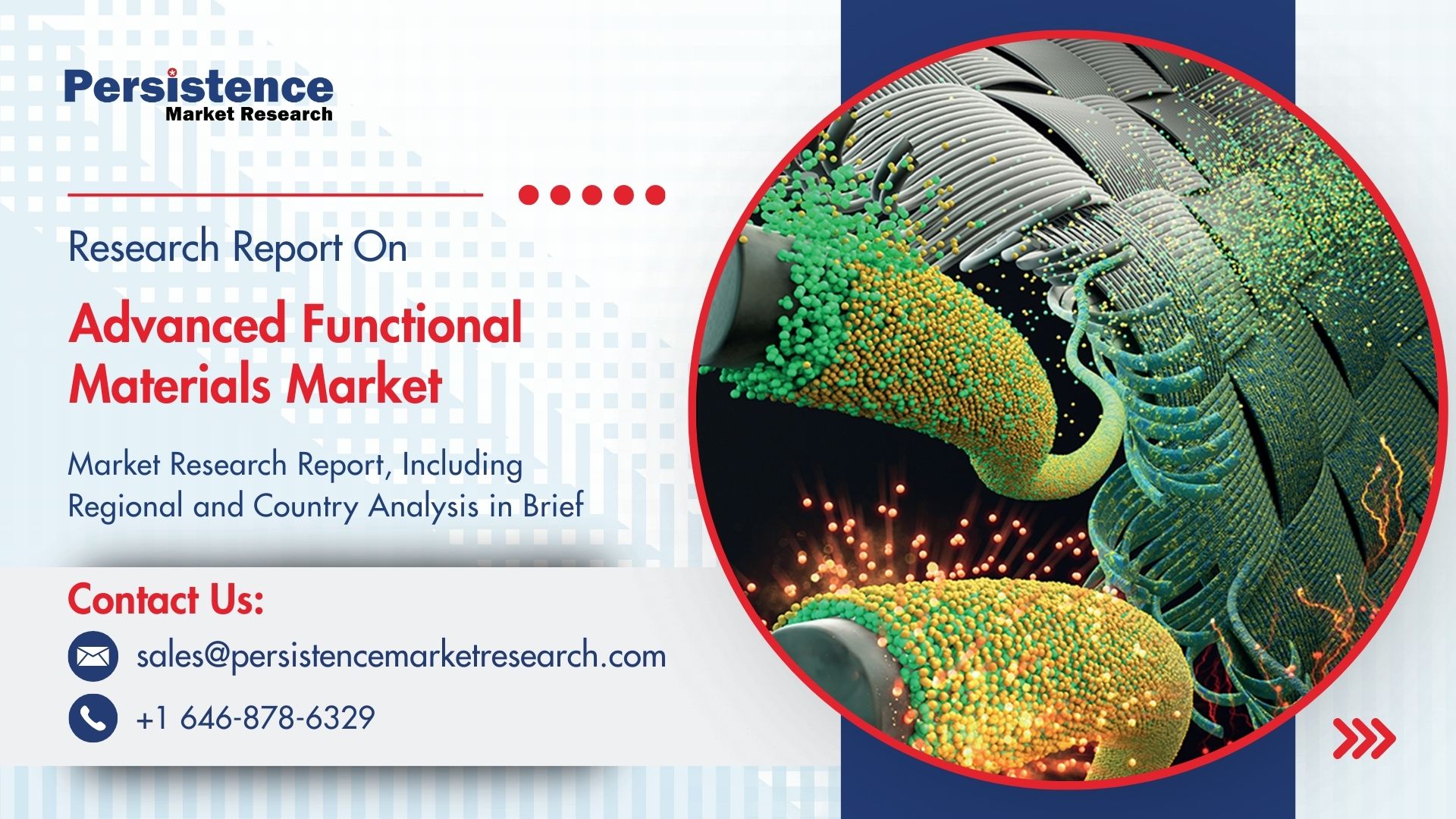 Persistence
Market Research

Research Report On

Advanced Functional Materials Market

Market Research Report, Including Regional and Country Analysis in Brief

Contact Us:

sales@persistencemarketresearch.com

+1 646-878-6329